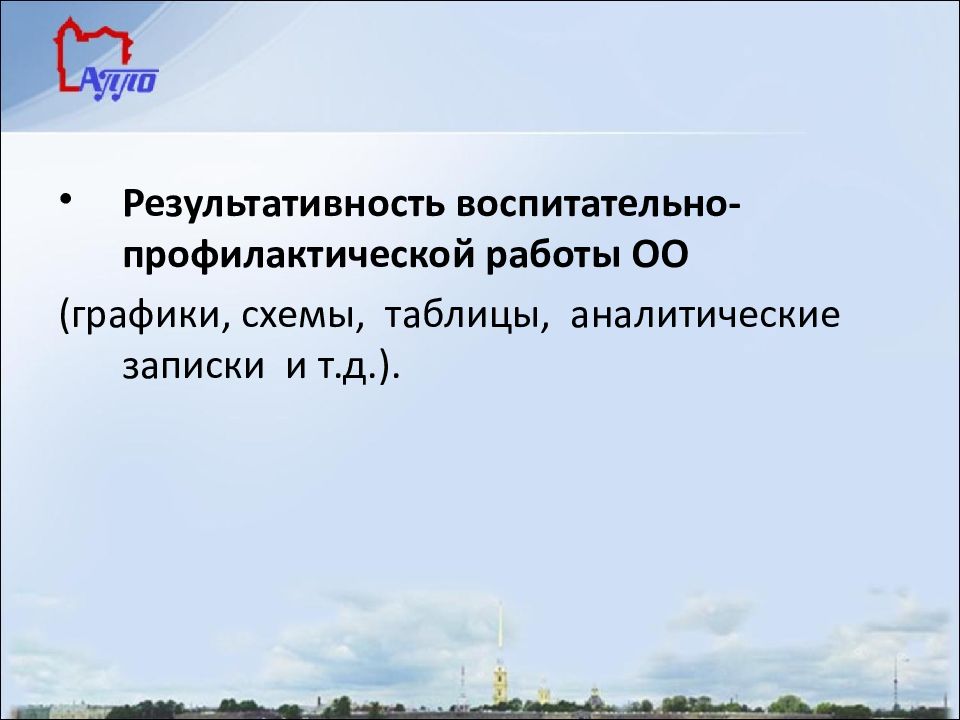 АППО

• Результативность воспитательно-профилактической работы ОО

(графики, схемы, таблицы, аналитические записки и т.д.).